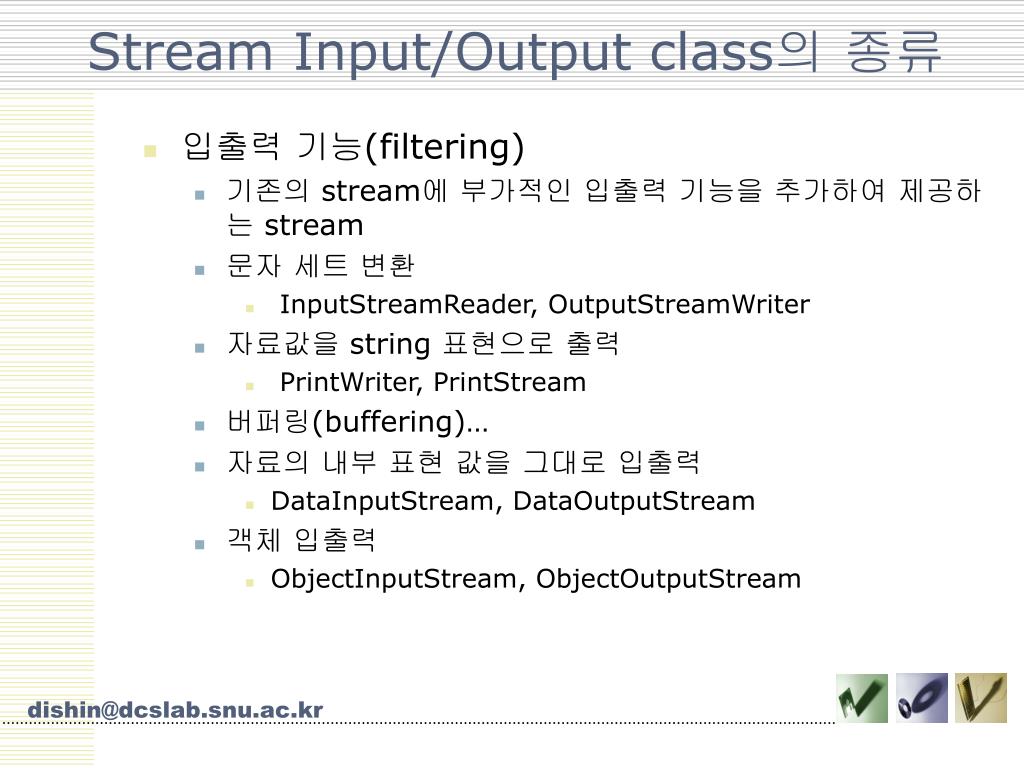 Stream Input/Output class의 종류

입출력 기능(filtering)

기존의 stream에 부가적인 입출력 기능을 추가하여 제공하는 stream

문자 세트 변환

InputStreamReader, OutputStreamWriter

자료값을 string 표현으로 출력

PrintWriter, PrintStream

버퍼링(buffering)…

자료의 내부 표현 값을 그대로 입출력

DataInputStream, DataOutputStream

객체 입출력

ObjectInputStream, ObjectOutputStream

dishin@dcslab.snu.ac.kr